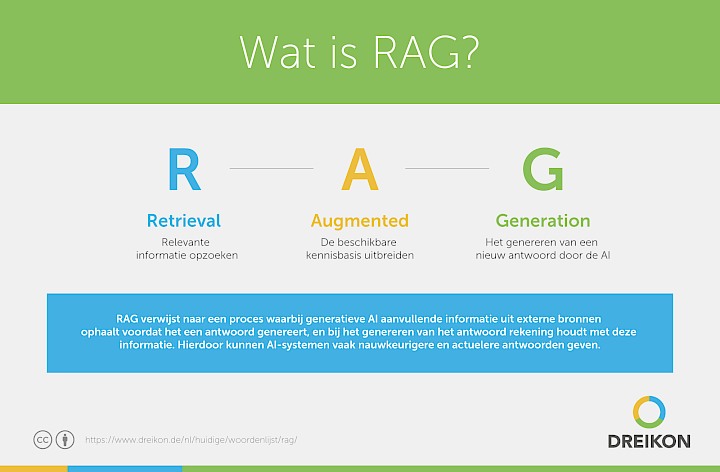 Wat is RAG?

R

Retrieval

Relevante informatie opzoeken

A

Augmented

De beschikbare kennisbasis uitbreiden

G

Generation

Het genereren van een nieuw antwoord door de AI

RAG verwijst naar een proces waarbij generatieve AI aanvullende informatie uit externe bronnen ophaalt voordat het een antwoord genereert, en bij het genereren van het antwoord rekening houdt met deze informatie. Hierdoor kunnen AI-systemen vaak nauwkeurigere en actuelere antwoorden geven.

cc

https://www.dreikon.de/nl/huidige/woordenlijst/rag/

DREIKON